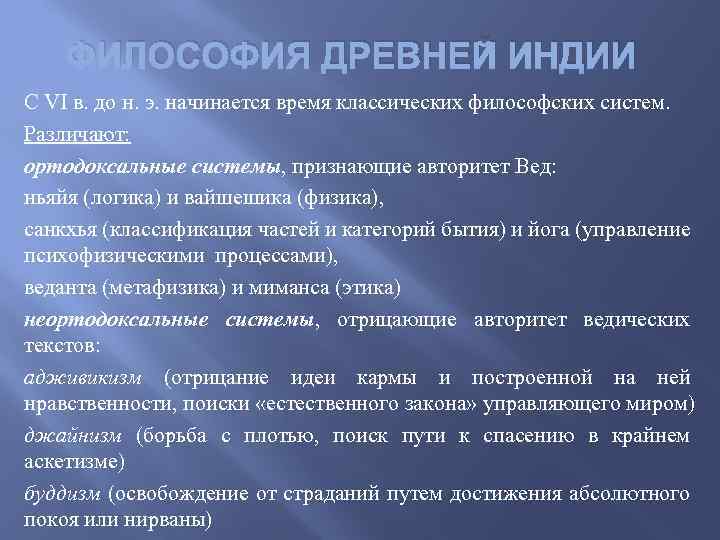 ФИЛОСОФИЯ ДРЕВНЕЙ ИНДИИ

С VI в. до н. э. начинается время классических философских систем.

Различают:

ортодоксальные системы, признающие авторитет Вед:

ньяйя (логика) и вайшешика (физика),

санкхья (классификация частей и категорий бытия) и йога (управление психофизическими процессами),

веданта (метафизика) и миманса (этика)

неортодоксальные системы, отрицающие авторитет ведических текстов:

адживикизм (отрицание идеи кармы и построенной на ней нравственности, поиски «естественного закона» управляющего миром)

джайнизм (борьба с плотью, поиск пути к спасению в крайнем аскетизме)

буддизм (освобождение от страданий путем достижения абсолютного покоя или нирваны)